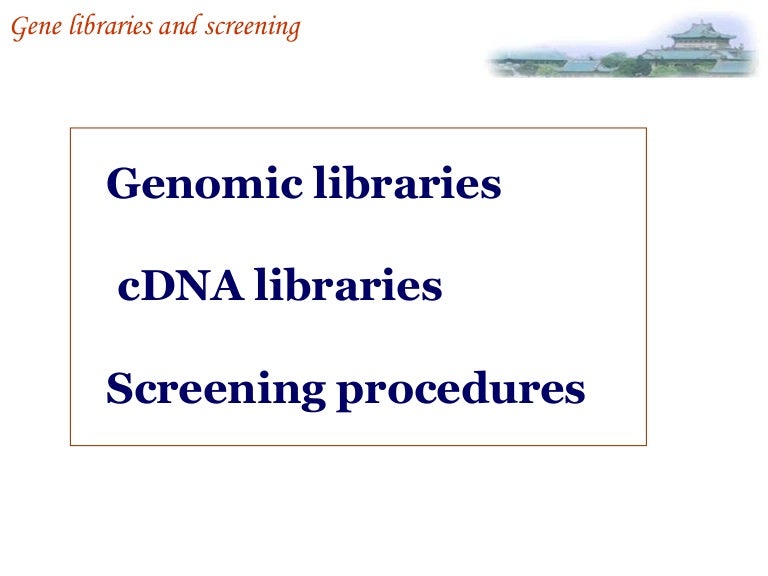 Gene libraries and screening

Genomic libraries

cDNA libraries

Screening procedures